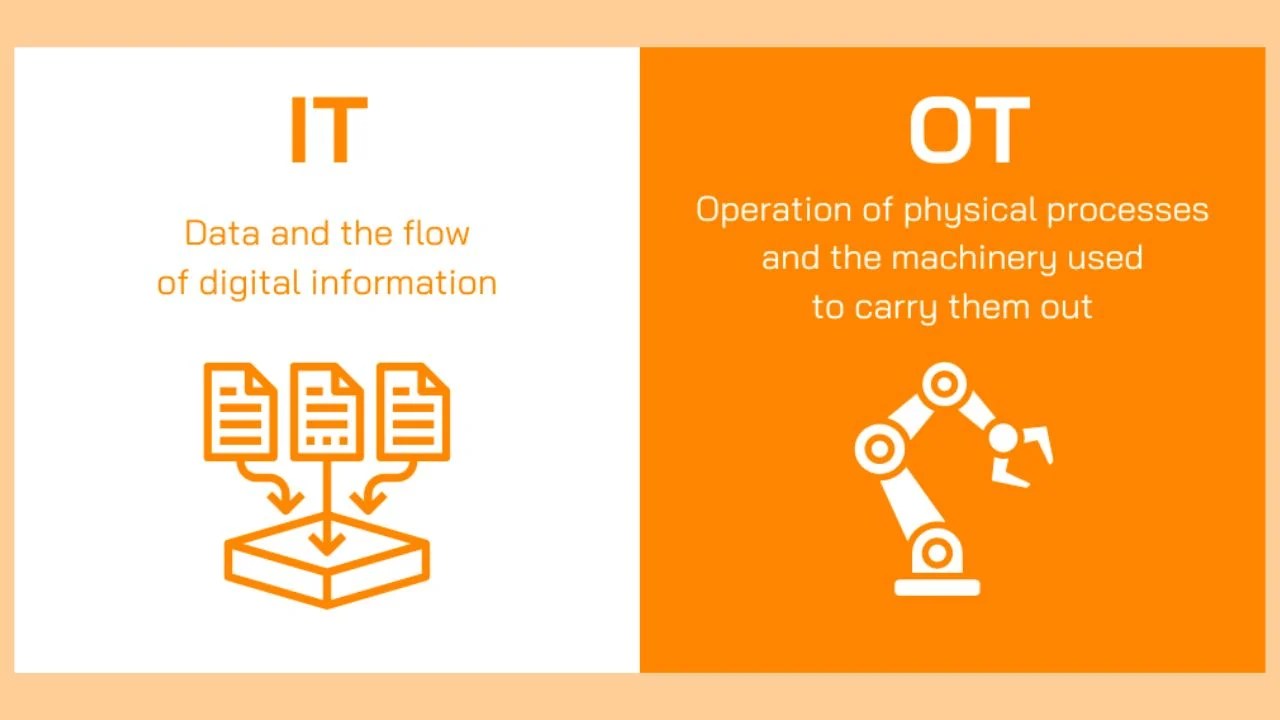 IT

Data and the flow of digital information

OT

Operation of physical processes and the machinery used to carry them out